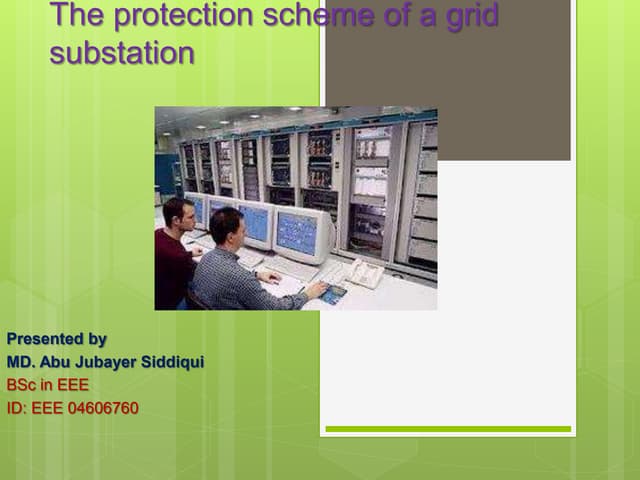 The protection scheme of a grid substation

Presented by
MD. Abu Jubayer Siddiqui
BSc in EEE
ID: EEE 04606760